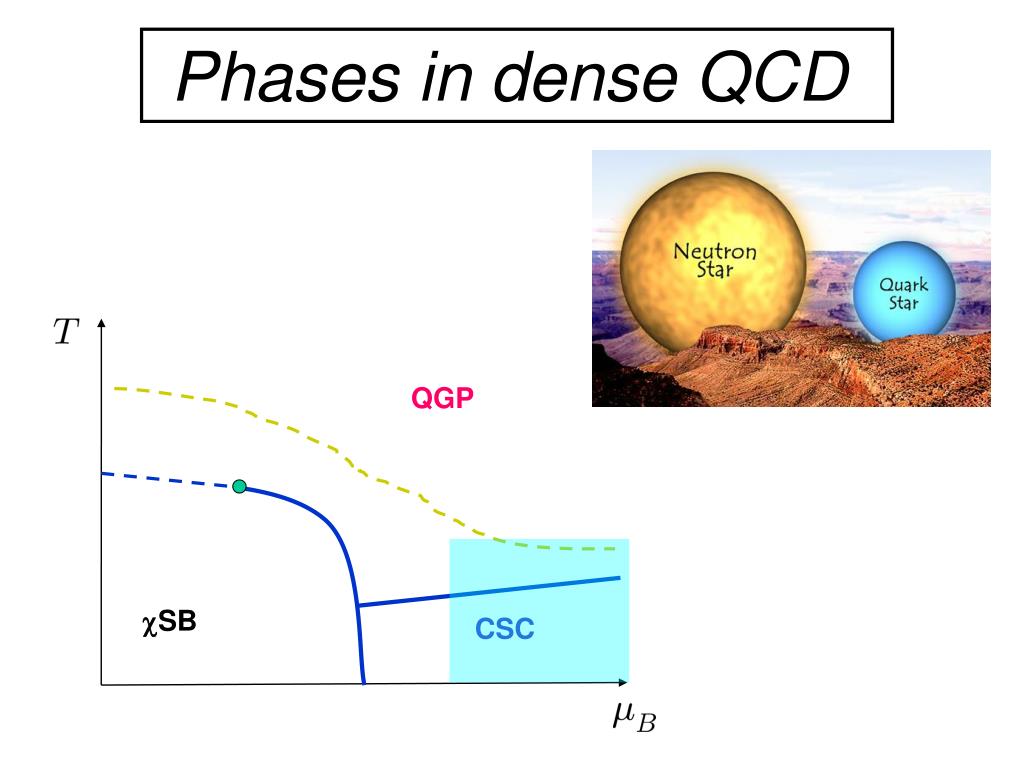 Phases in dense QCD

Neutron Star

Quark Star

$T$

QGP

$\chi$SB

CSC

$\mu_B$